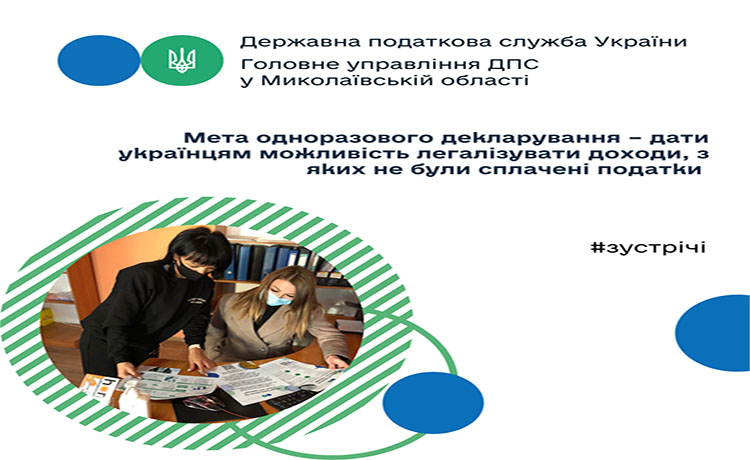 Державна податкова служба України
Головне управління ДПС у Миколаївській області

Мета одноразового декларування – дати українцям можливість легалізувати доходи, з яких не були сплачені податки

#зустрічі